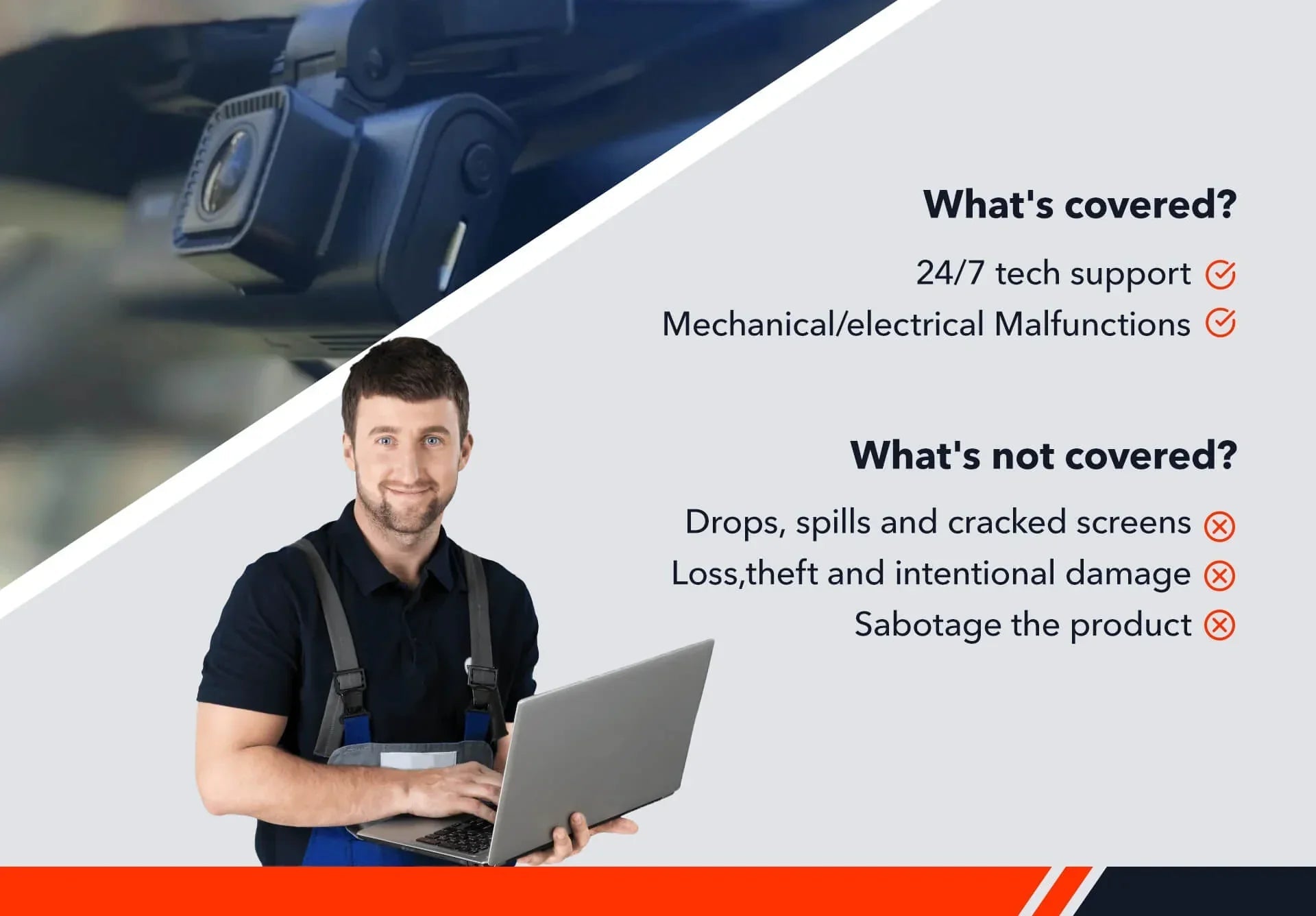 What's covered?

24/7 tech support

Mechanical/electrical Malfunctions

What's not covered?

Drops, spills and cracked screens

Loss,theft and intentional damage

Sabotage the product